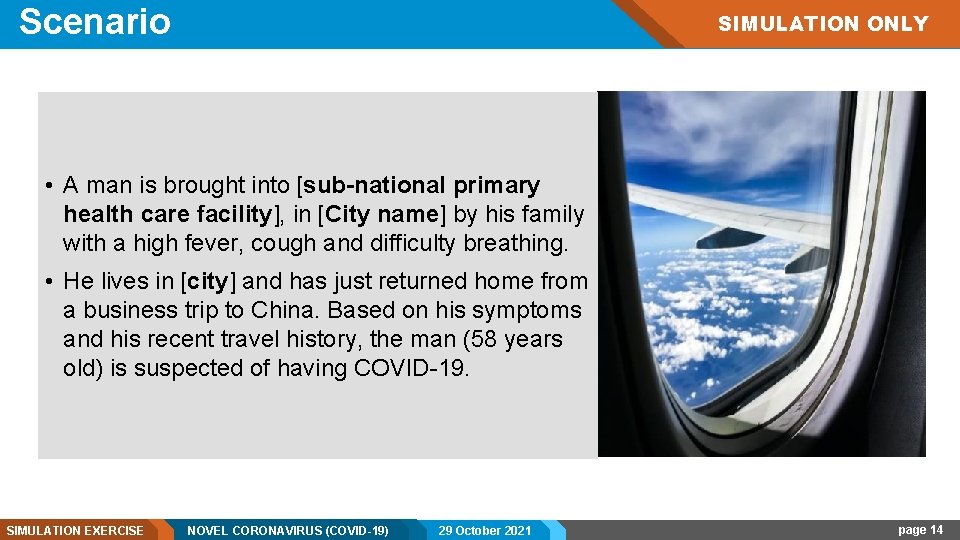 Scenario

SIMULATION ONLY

• A man is brought into [sub-national primary health care facility], in [City name] by his family with a high fever, cough and difficulty breathing.

• He lives in [city] and has just returned home from a business trip to China. Based on his symptoms and his recent travel history, the man (58 years old) is suspected of having COVID-19.

SIMULATION EXERCISE NOVEL CORONAVIRUS (COVID-19) 29 October 2021 page 14